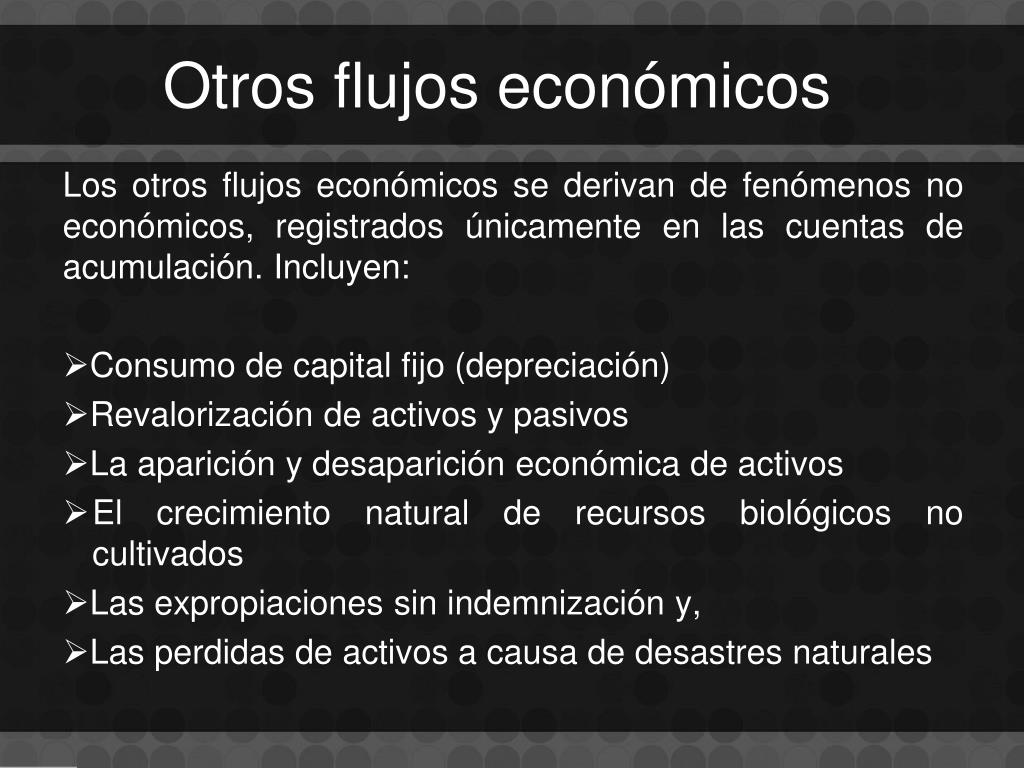 Otros flujos económicos

Los otros flujos económicos se derivan de fenómenos no económicos, registrados únicamente en las cuentas de acumulación. Incluyen:

➢Consumo de capital fijo (depreciación)
➢Revalorización de activos y pasivos
➢La aparición y desaparición económica de activos
➢El crecimiento natural de recursos biológicos no cultivados
➢Las expropiaciones sin indemnización y,
➢Las perdidas de activos a causa de desastres naturales